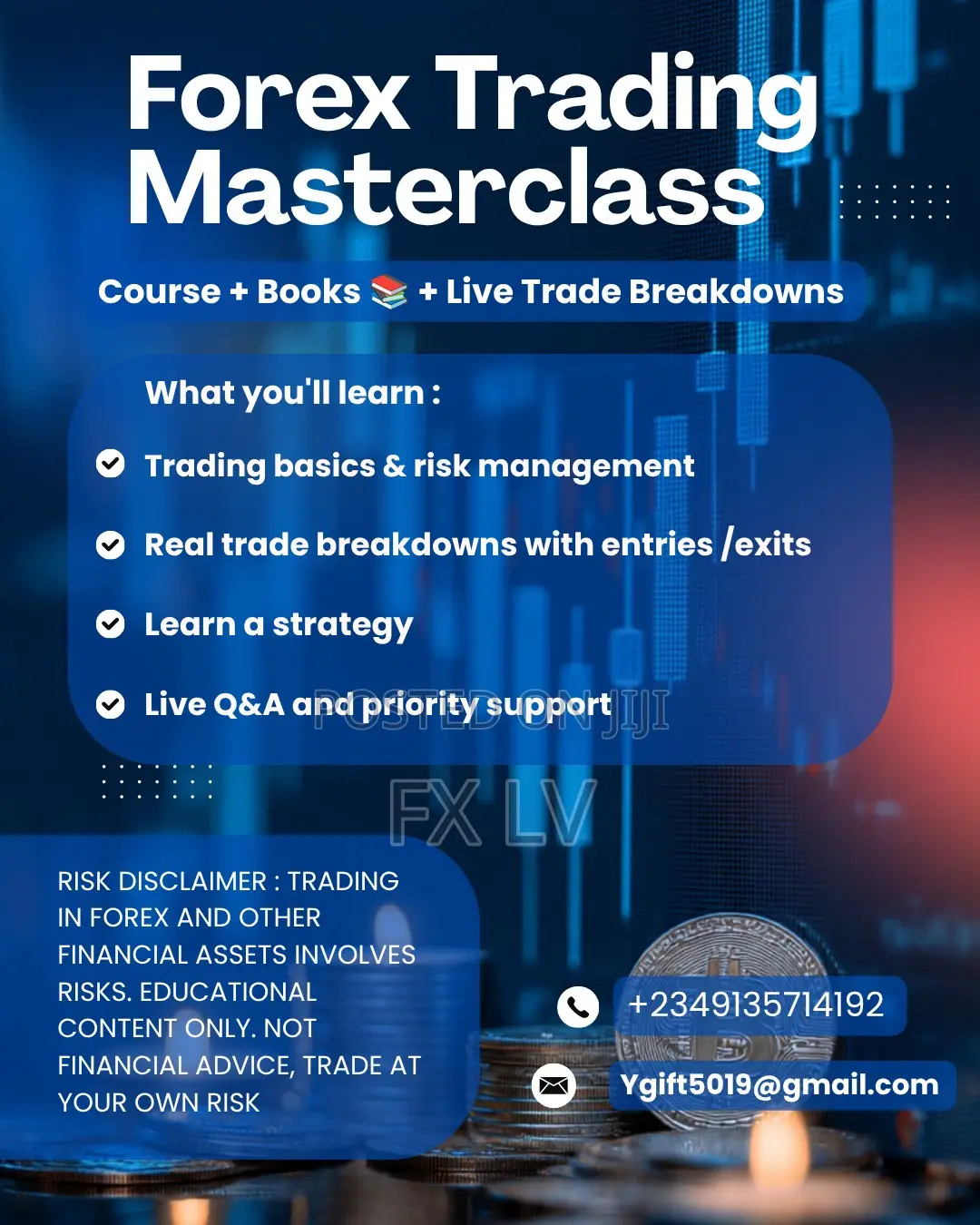 Forex Trading Masterclass

Course + Books 📚 + Live Trade Breakdowns

What you'll learn :

Trading basics & risk management

Real trade breakdowns with entries /exits

Learn a strategy

Live Q&A and priority support

POSTED ON JIJI

FX LV

RISK DISCLAIMER : TRADING IN FOREX AND OTHER FINANCIAL ASSETS INVOLVES RISKS. EDUCATIONAL CONTENT ONLY. NOT FINANCIAL ADVICE, TRADE AT YOUR OWN RISK

+2349135714192

Ygift5019@gmail.com